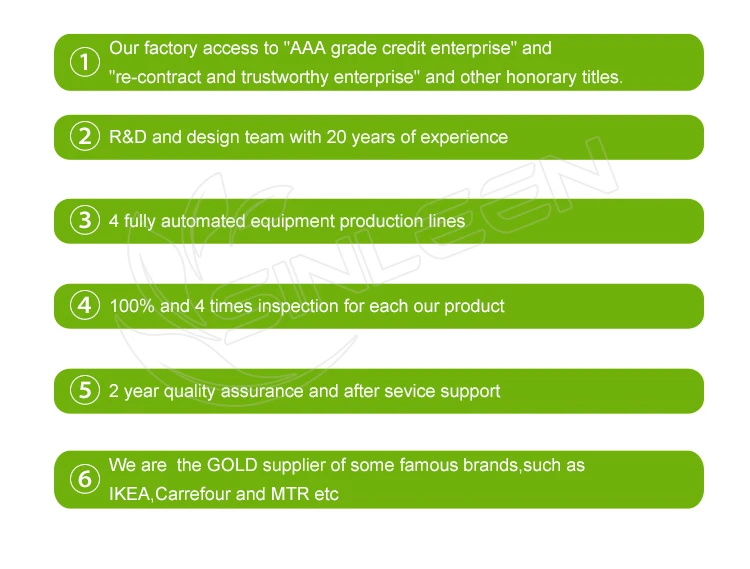 ① Our factory access to "AAA grade credit enterprise" and "re-contract and trustworthy enterprise" and other honorary titles.

② R&D and design team with 20 years of experience

③ 4 fully automated equipment production lines

④ 100% and 4 times inspection for each our product

⑤ 2 year quality assurance and after sevice support

⑥ We are the GOLD supplier of some famous brands,such as IKEA,Carrefour and MTR etc

SINLEEN